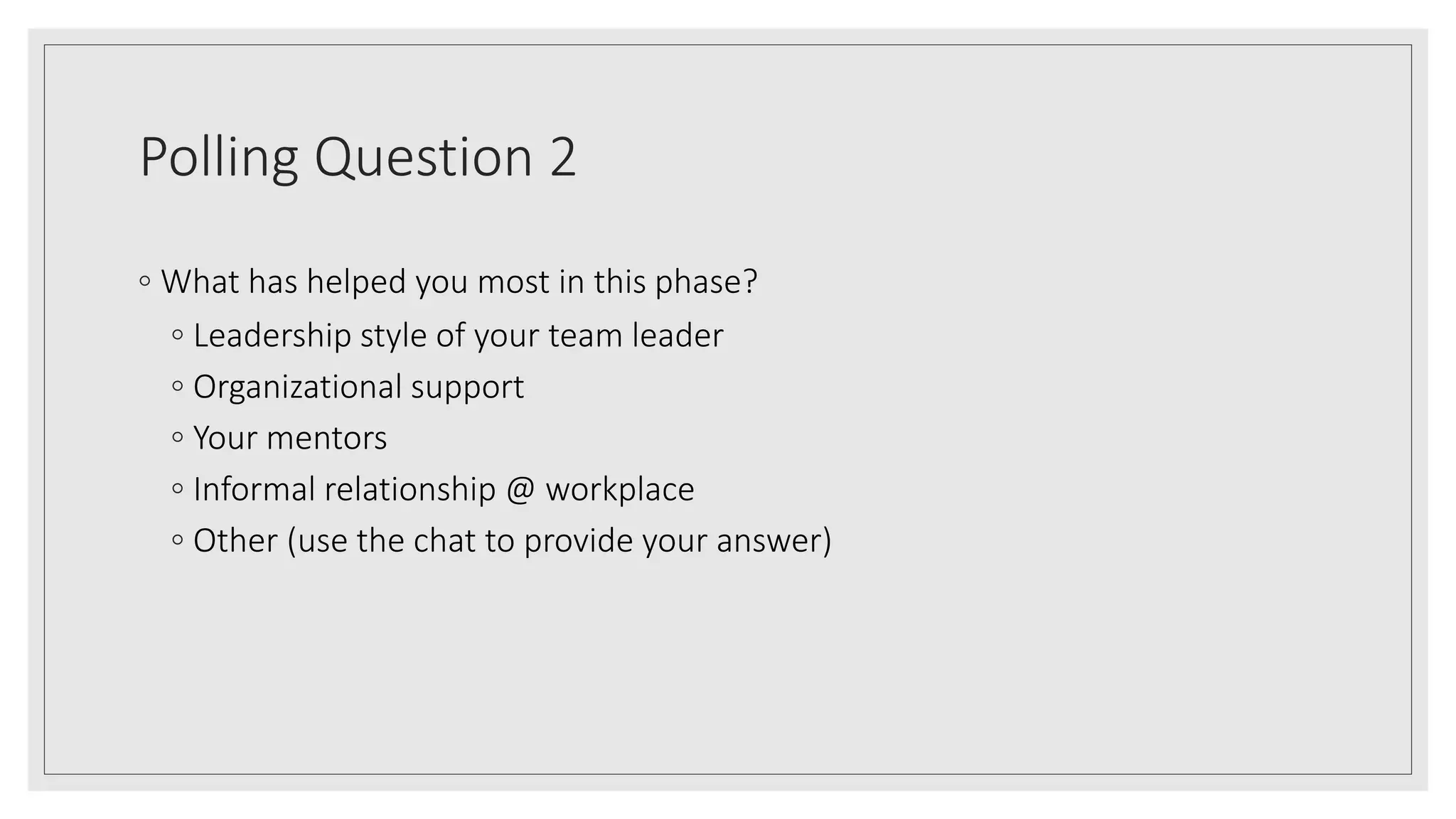 Polling Question 2

◦ What has helped you most in this phase?
◦ Leadership style of your team leader
◦ Organizational support
◦ Your mentors
◦ Informal relationship @ workplace
◦ Other (use the chat to provide your answer)